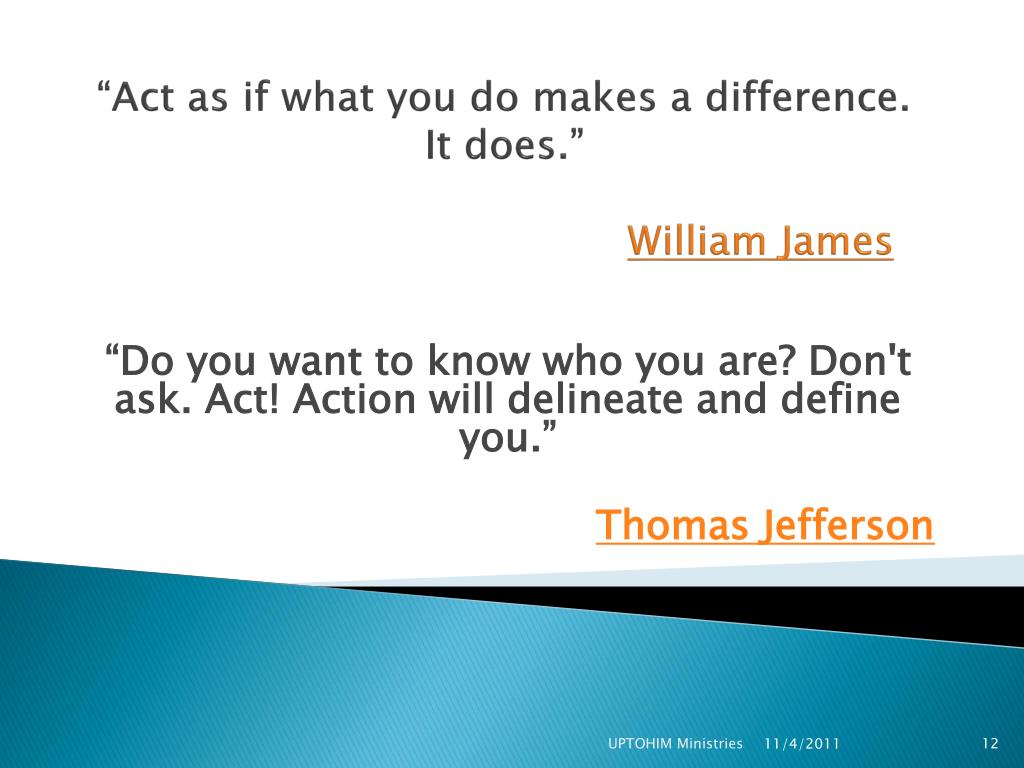 “Act as if what you do makes a difference. It does.”

William James

“Do you want to know who you are? Don't ask. Act! Action will delineate and define you.”

Thomas Jefferson

UPTOHIM Ministries 11/4/2011 12